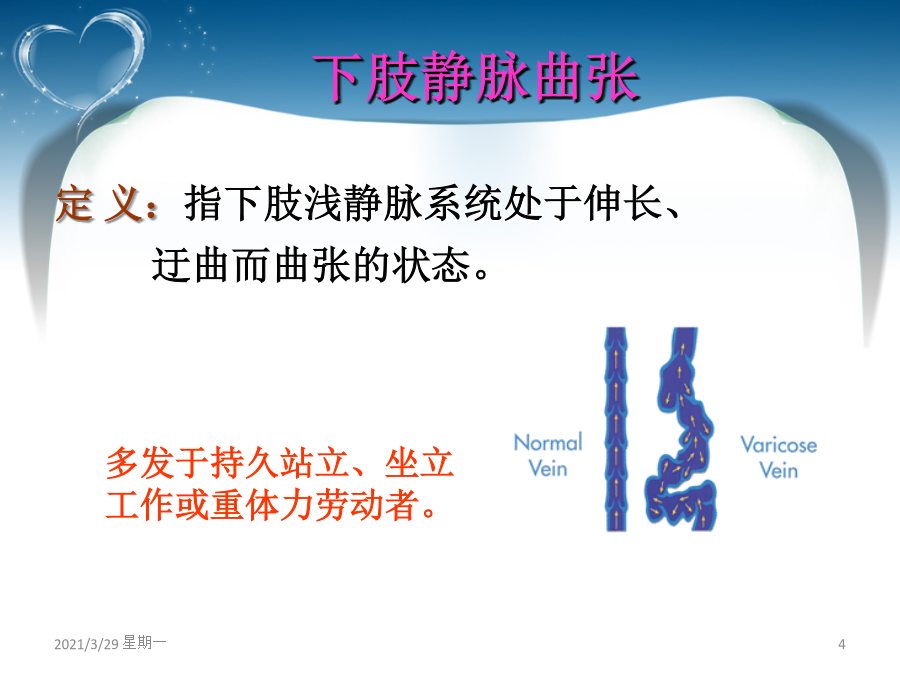 下肢静脉曲张

定 义：指下肢浅静脉系统处于伸长、迂曲而曲张的状态。

多发于持久站立、坐立工作或重体力劳动者。

Normal Vein

Varicose Vein

2021/3/29 星期一

4